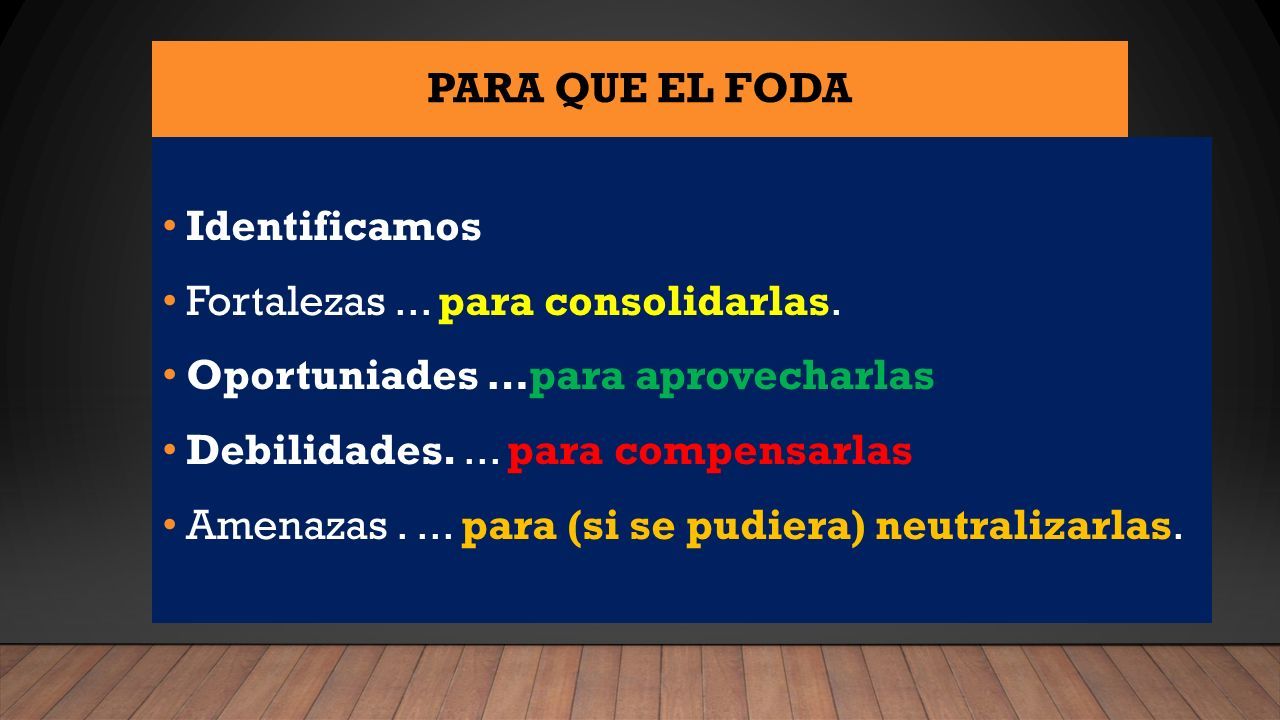 PARA QUE EL FODA

• Identificamos
• Fortalezas … para consolidarlas.
• Oportuniades …para aprovecharlas
• Debilidades. … para compensarlas
• Amenazas . … para (si se pudiera) neutralizarlas.